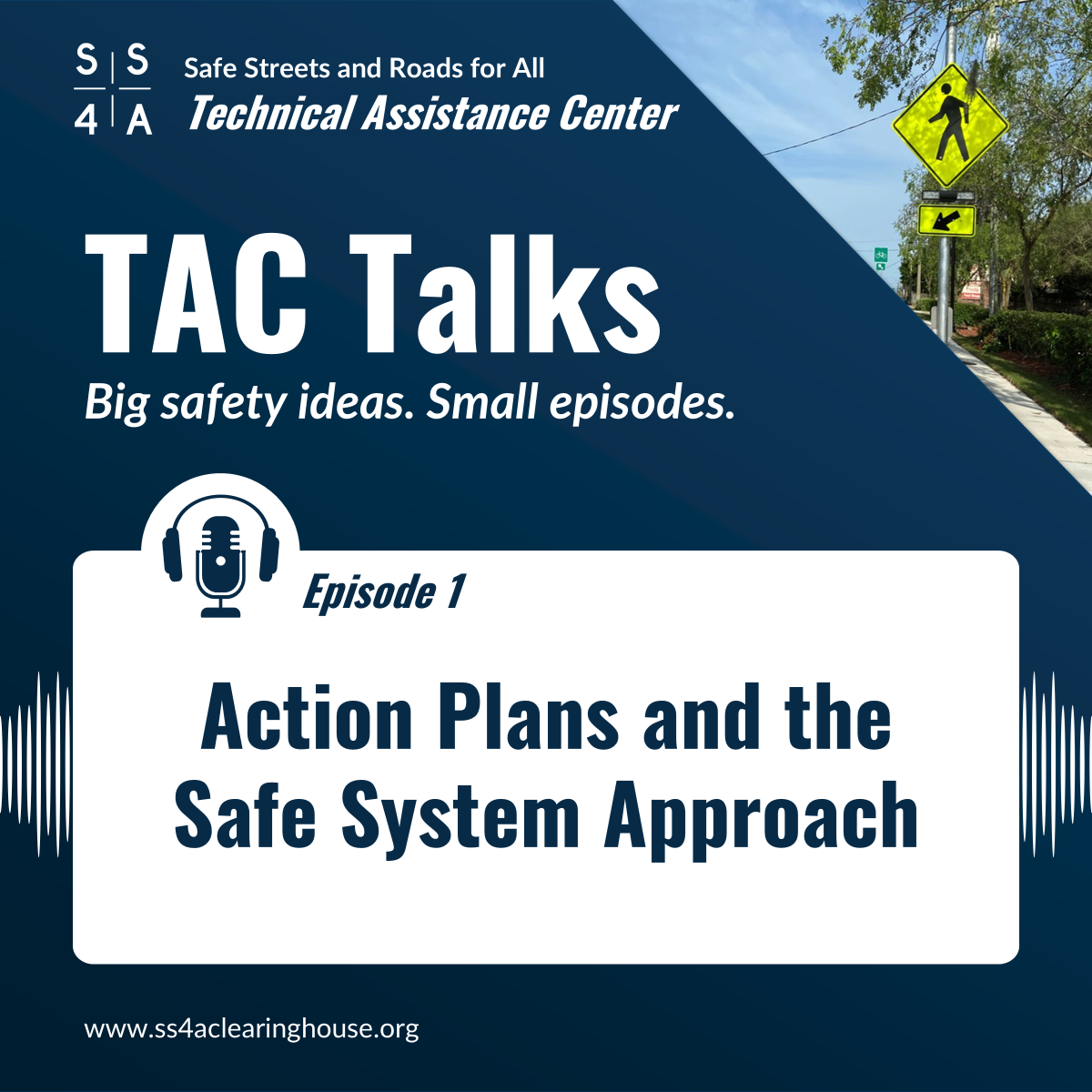 S S
4 A

Safe Streets and Roads for All
Technical Assistance Center

TAC Talks
Big safety ideas. Small episodes.

Episode 1

Action Plans and the Safe System Approach

www.ss4aclearinghouse.org